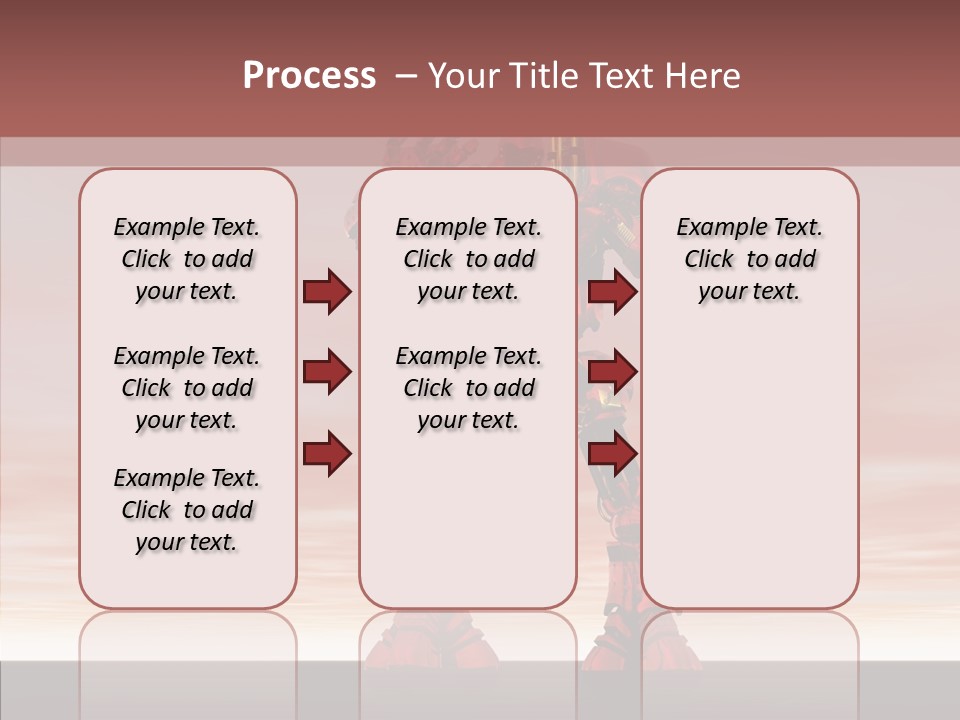 Process – Your Title Text Here

Example Text. Click to add your text.

Example Text. Click to add your text.

Example Text. Click to add your text.

Example Text. Click to add your text.

Example Text. Click to add your text.

Example Text. Click to add your text.